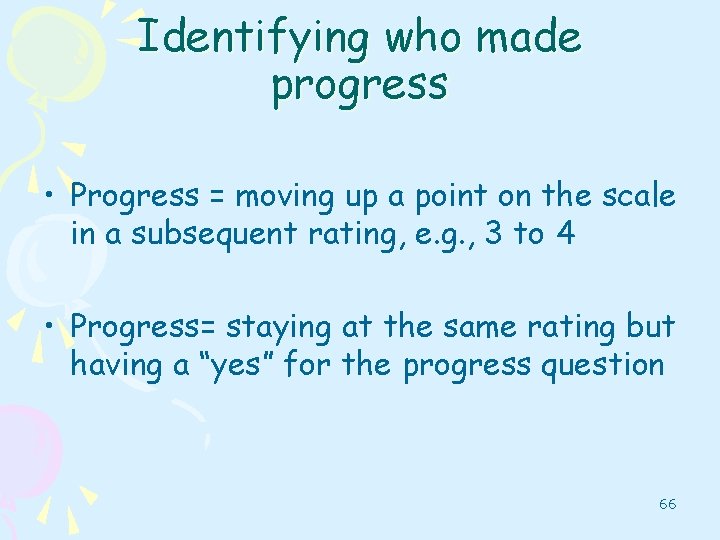 Identifying who made progress

• Progress = moving up a point on the scale in a subsequent rating, e.g., 3 to 4

• Progress= staying at the same rating but having a “yes” for the progress question

66